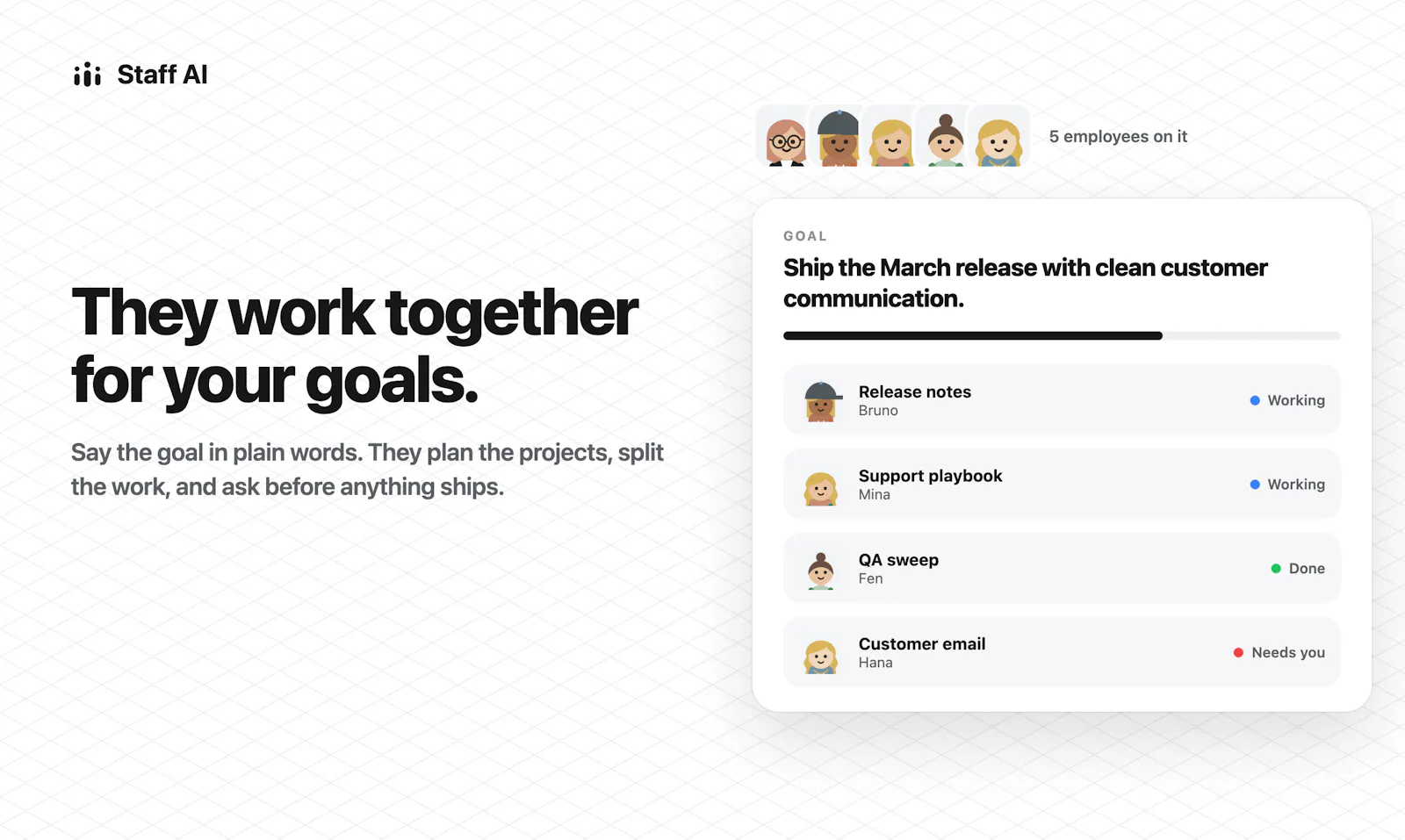 Staff AI

They work together for your goals.

Say the goal in plain words. They plan the projects, split the work, and ask before anything ships.

5 employees on it

GOAL

Ship the March release with clean customer communication.

Release notes
Bruno
Working

Support playbook
Mina
Working

QA sweep
Fen
Done

Customer email
Hana
Needs you